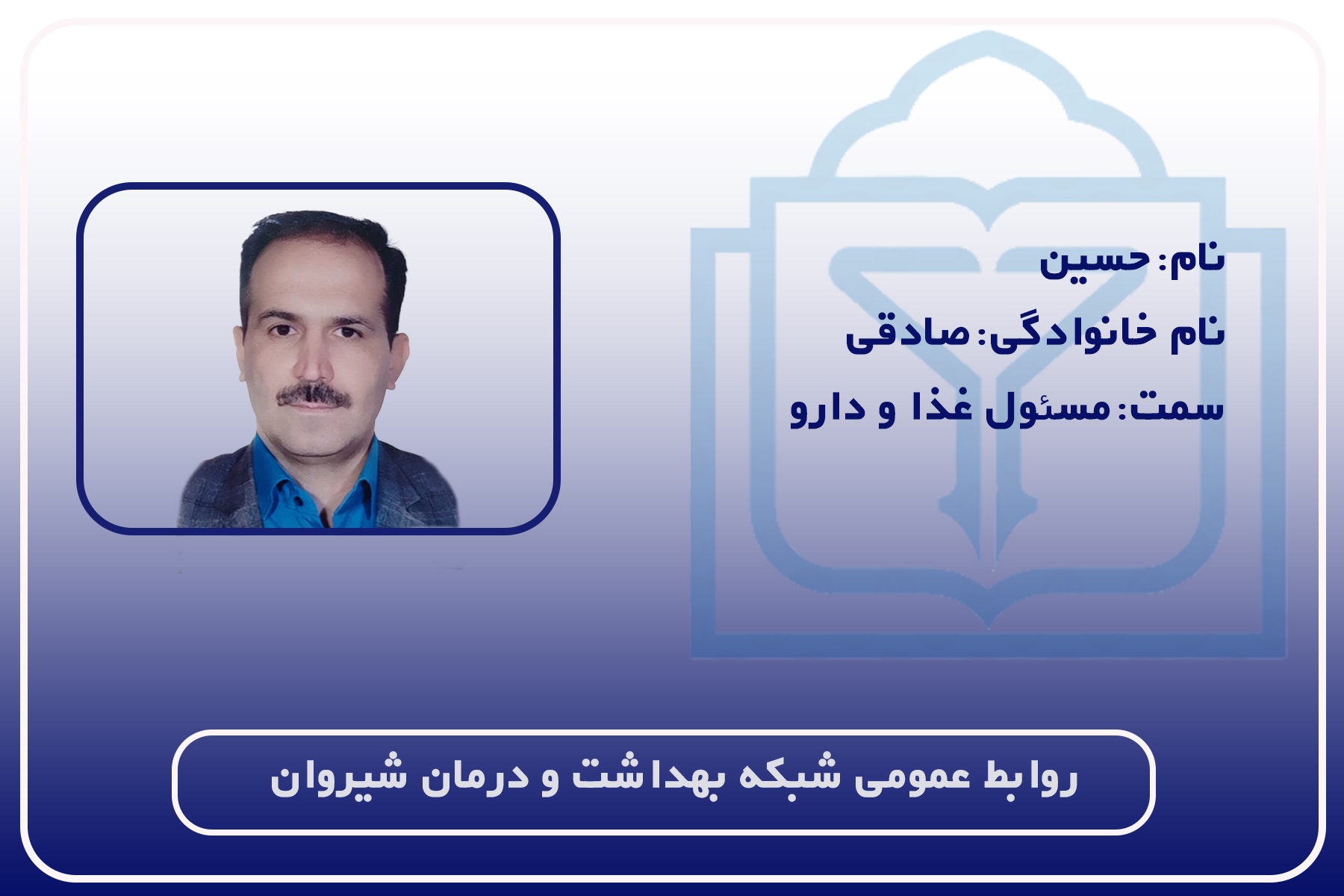 نام: حسین

نام خانوادگی: صادقی

سمت: مسئول غذا و دارو

روابط عمومی شبکه بهداشت و درمان شیروان